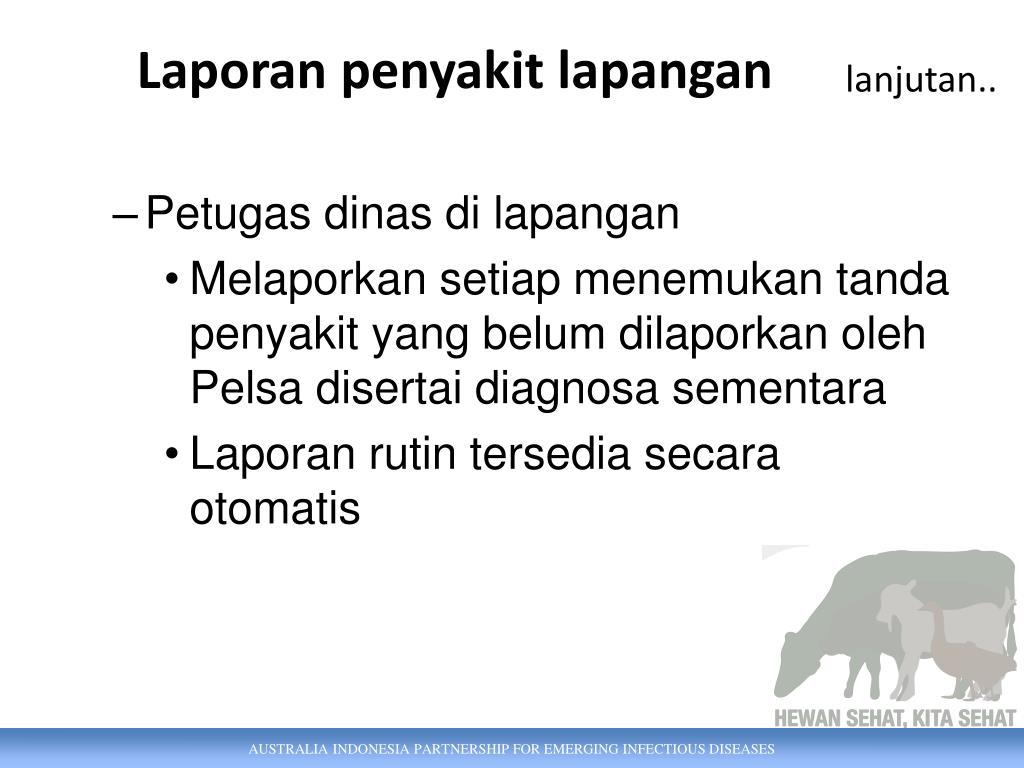 Laporan penyakit lapangan lanjutan..

– Petugas dinas di lapangan

• Melaporkan setiap menemukan tanda penyakit yang belum dilaporkan oleh Pelsa disertai diagnosa sementara

• Laporan rutin tersedia secara otomatis

HEWAN SEHAT, KITA SEHAT

AUSTRALIA INDONESIA PARTNERSHIP FOR EMERGING INFECTIOUS DISEASES